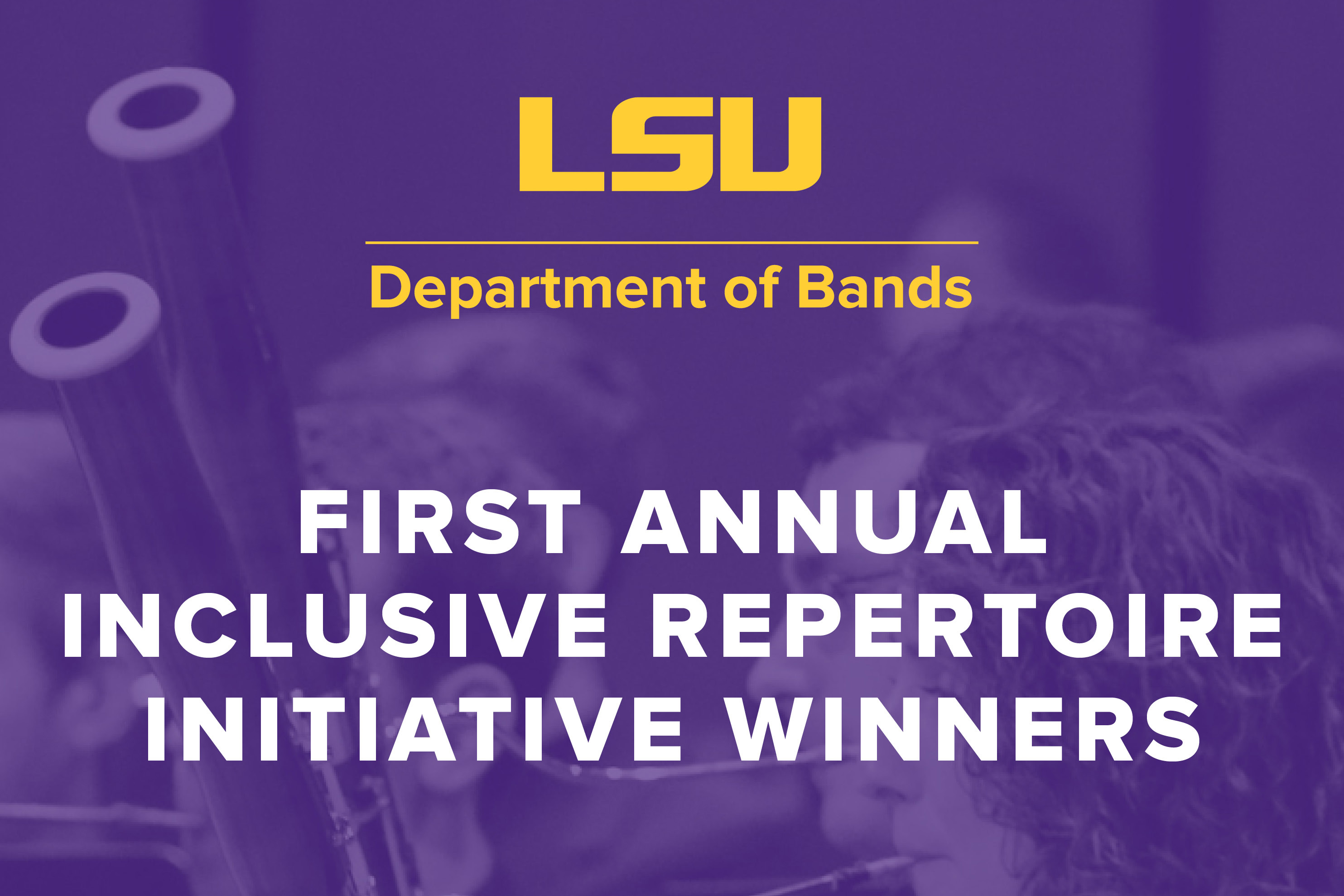 LSU

Department of Bands

FIRST ANNUAL INCLUSIVE REPERTOIRE INITIATIVE WINNERS